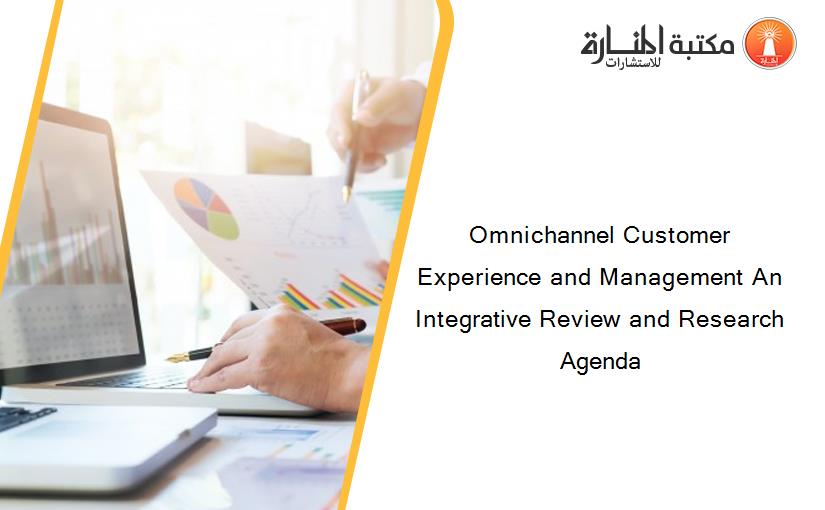 مكتبة المنارة للاستشارات

Omnichannel Customer Experience and Management An Integrative Review and Research Agenda